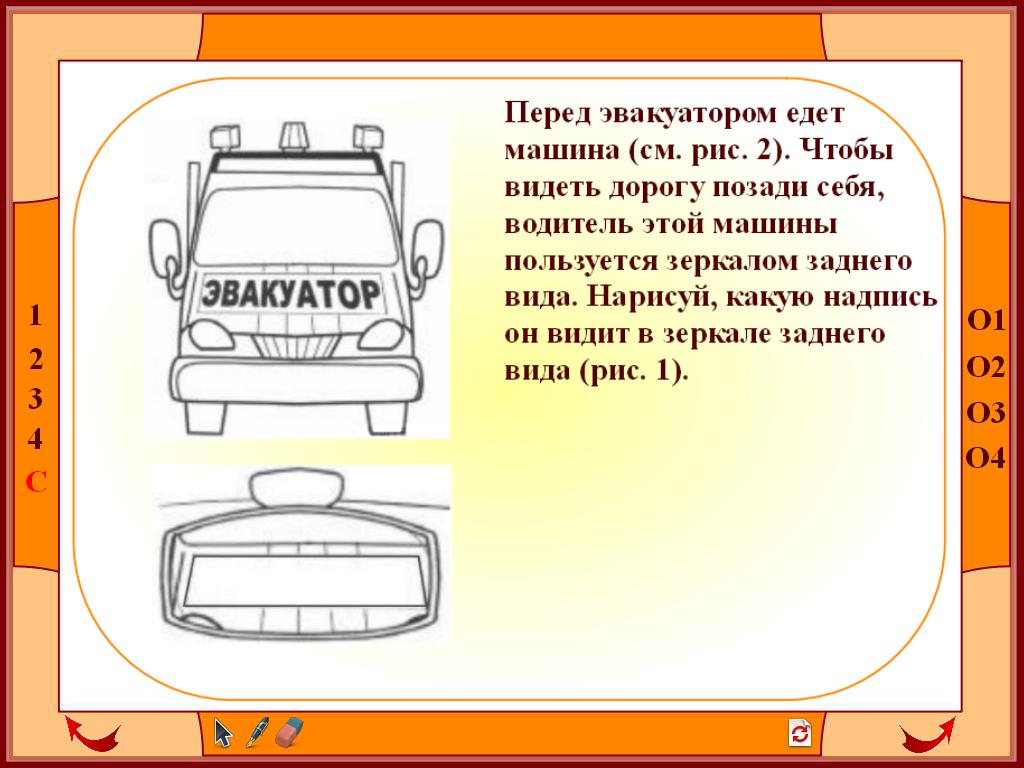 1
2
3
4
С

ЭВАКУАТОР

Перед эвакуатором едет машина (см. рис. 2). Чтобы видеть дорогу позади себя, водитель этой машины пользуется зеркалом заднего вида. Нарисуй, какую надпись он видит в зеркале заднего вида (рис. 1).

О1
О2
О3
О4